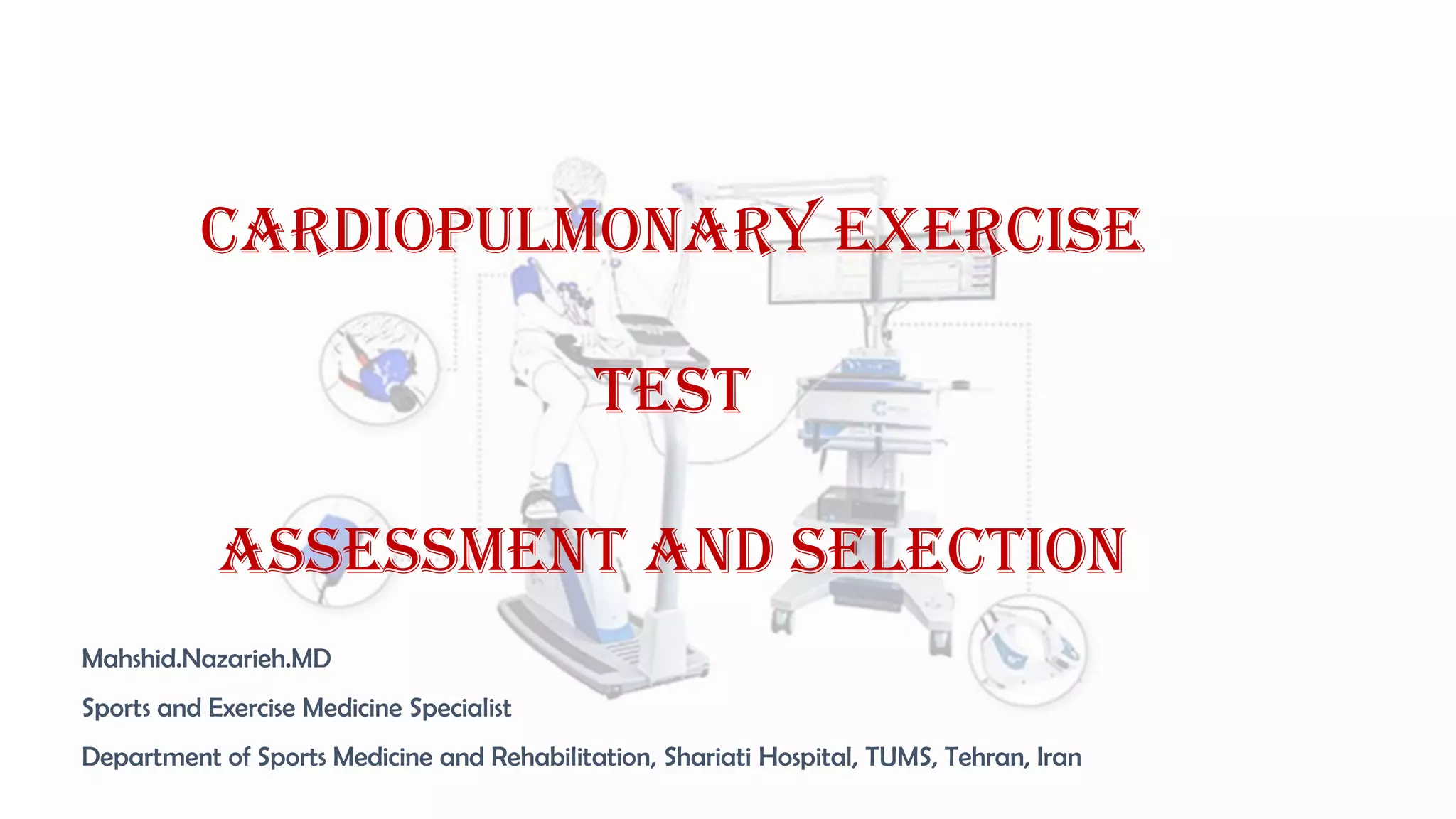 CARDIOPULMONARY EXERCISE

TEST

ASSESSMENT AND SELECTION

Mahshid.Nazarieh.MD

Sports and Exercise Medicine Specialist

Department of Sports Medicine and Rehabilitation, Shariati Hospital, TUMS, Tehran, Iran